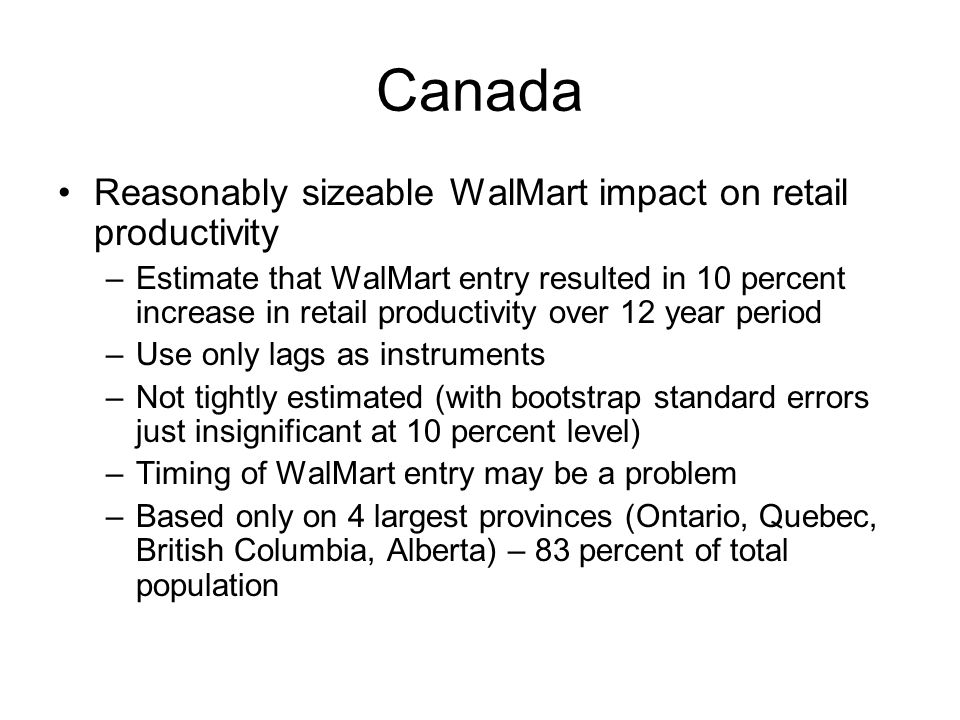 Canada

• Reasonably sizeable WalMart impact on retail productivity

– Estimate that WalMart entry resulted in 10 percent increase in retail productivity over 12 year period

– Use only lags as instruments

– Not tightly estimated (with bootstrap standard errors just insignificant at 10 percent level)

– Timing of WalMart entry may be a problem

– Based only on 4 largest provinces (Ontario, Quebec, British Columbia, Alberta) – 83 percent of total population